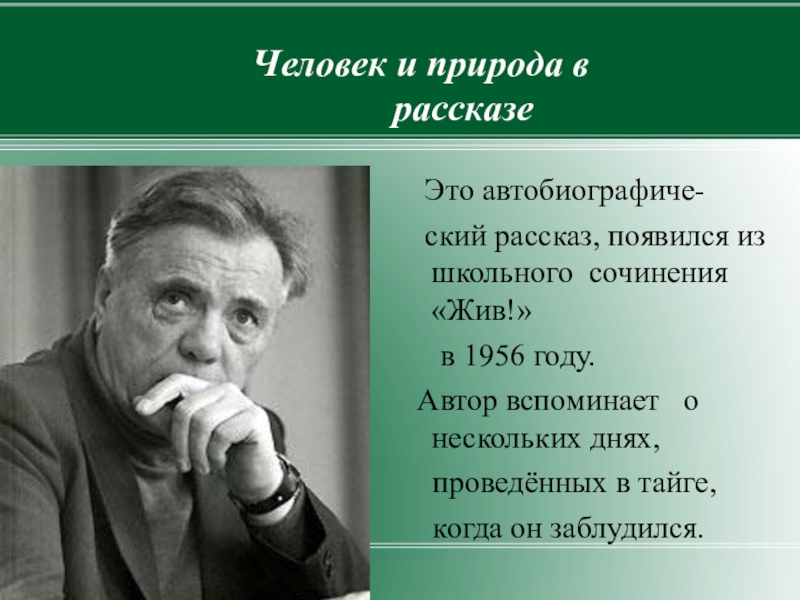 Человек и природа в рассказе

Это автобиографический рассказ, появился из школьного сочинения «Жив!» в 1956 году.

Автор вспоминает о нескольких днях, проведённых в тайге, когда он заблудился.